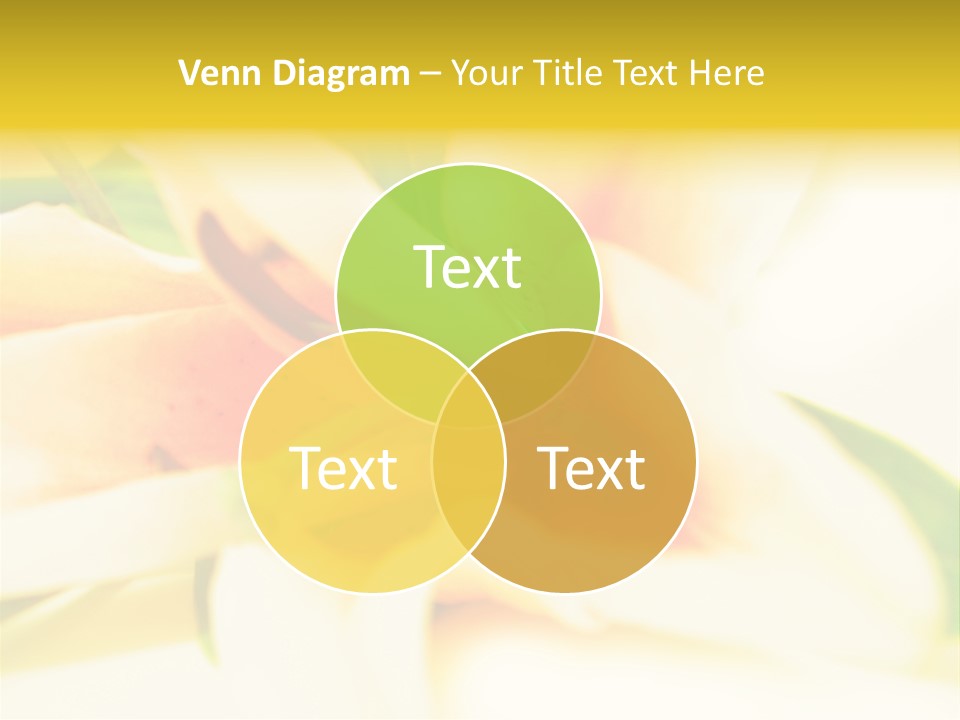 Venn Diagram – Your Title Text Here

Text

Text

Text